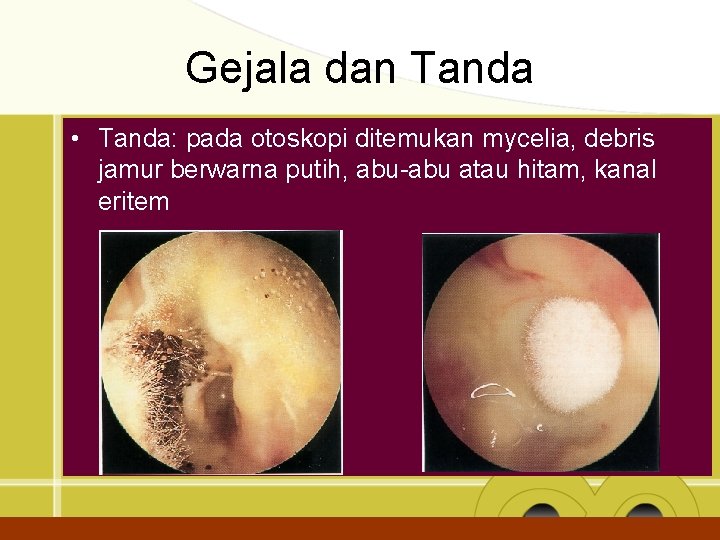 Gejala dan Tanda

• Tanda: pada otoskopi ditemukan mycelia, debris jamur berwarna putih, abu-abu atau hitam, kanal eritem